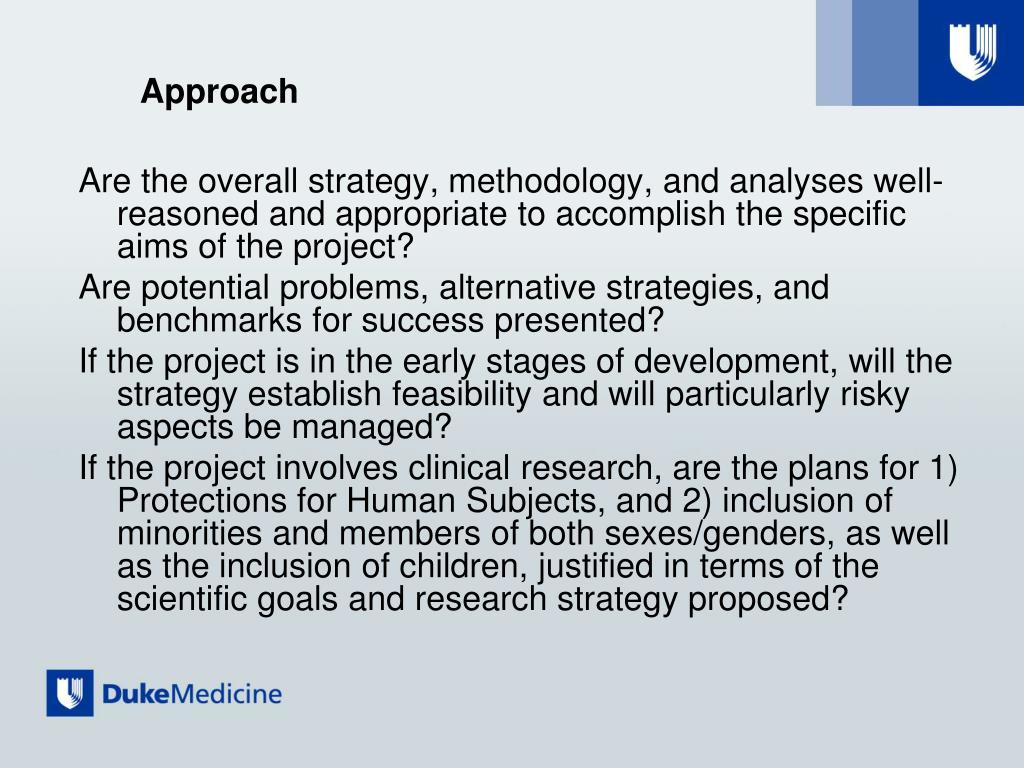 Approach

Are the overall strategy, methodology, and analyses well-reasoned and appropriate to accomplish the specific aims of the project?

Are potential problems, alternative strategies, and benchmarks for success presented?

If the project is in the early stages of development, will the strategy establish feasibility and will particularly risky aspects be managed?

If the project involves clinical research, are the plans for 1) Protections for Human Subjects, and 2) inclusion of minorities and members of both sexes/genders, as well as the inclusion of children, justified in terms of the scientific goals and research strategy proposed?

DukeMedicine